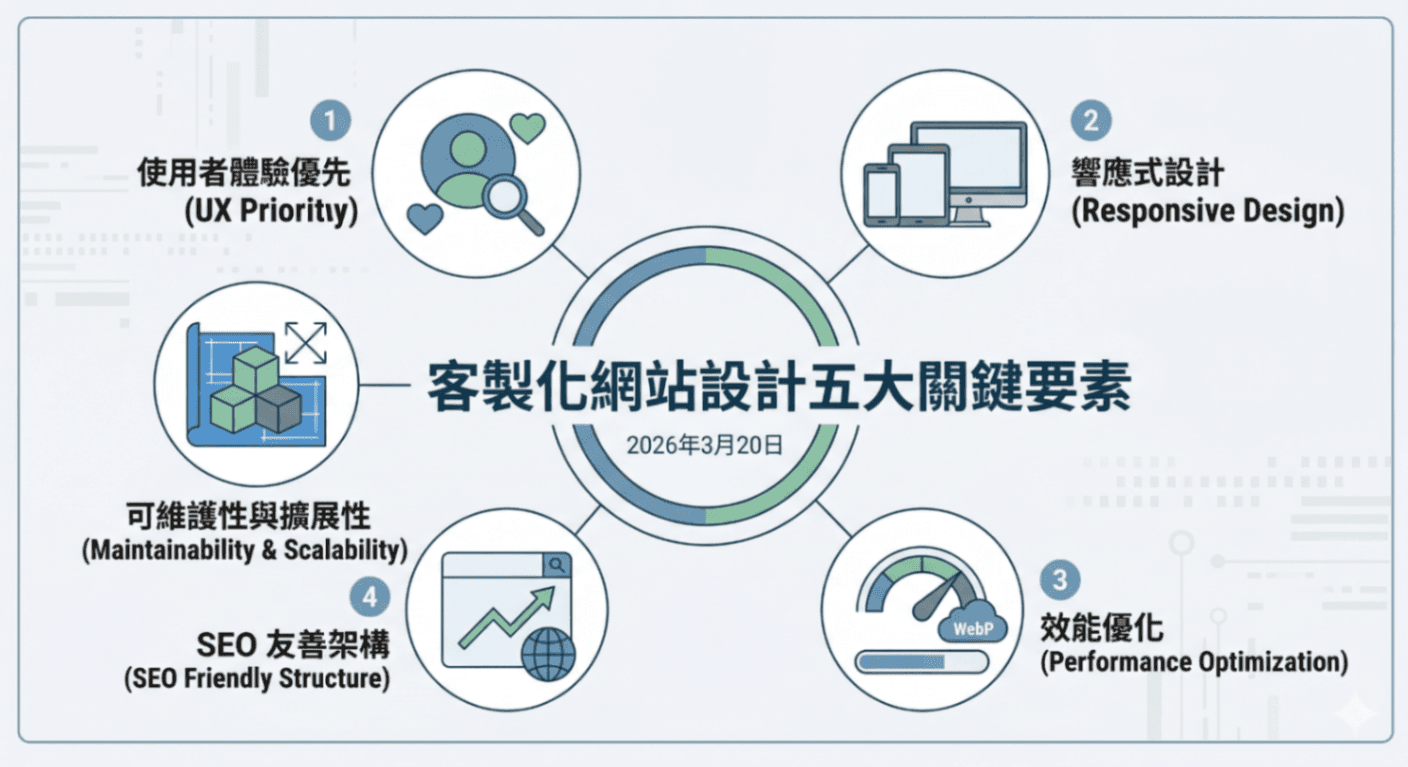 1
使用者體驗優先
(UX Priority)

2
響應式設計
(Responsive Design)

客製化網站設計五大關鍵要素
2026年3月20日

可維護性與擴展性
(Maintainability & Scalability)

4
SEO 友善架構
(SEO Friendly Structure)

3
WebP
效能優化
(Performance Optimization)